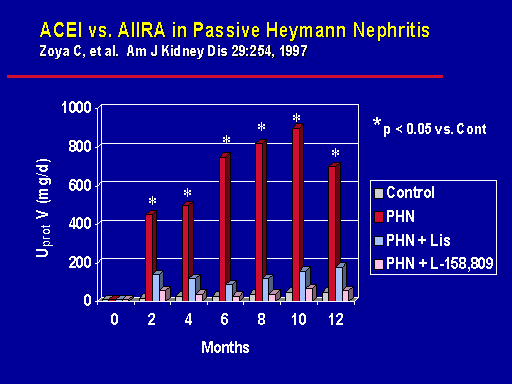 ACEI vs. AIIRA in Passive Heymann Nephritis
Zoya C, et al. Am J Kidney Dis 29:254, 1997

$U_{prot}$ V (mg/d)

1000
800
600
400
200
0

\* \* \* \* \* \*

0 2 4 6 8 10 12

Months

\*p < 0.05 vs. Cont

Control
PHN
PHN + Lis
PHN + L-158,809